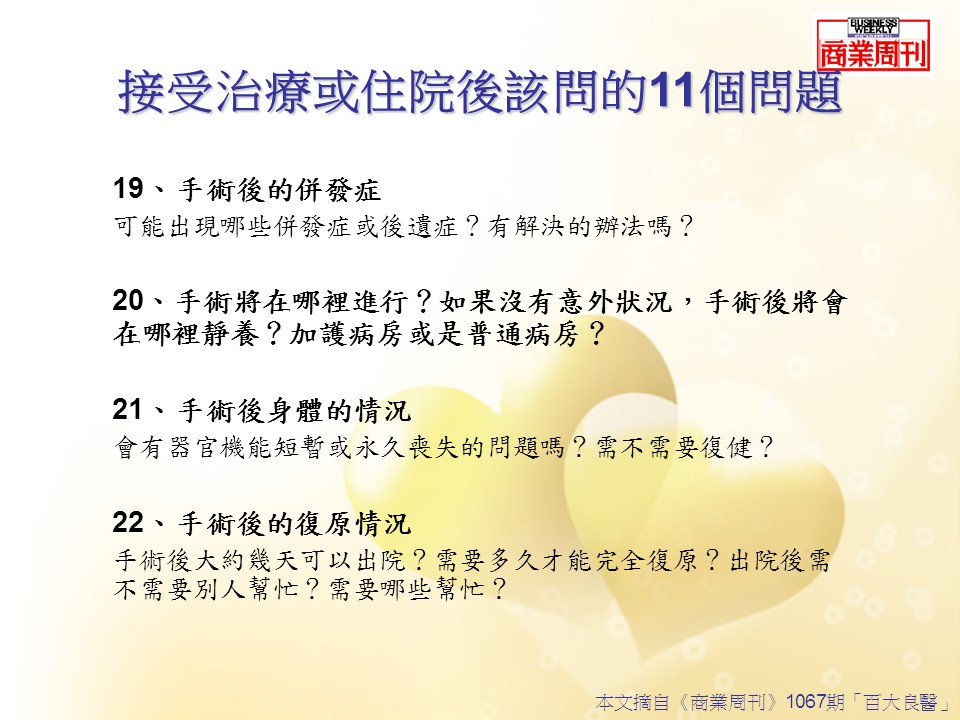 BUSINESS WEEKLY
商業周刊

接受治療或住院後該問的11個問題

19、手術後的併發症
可能出現哪些併發症或後遺症？有解決的辦法嗎？

20、手術將在哪裡進行？如果沒有意外狀況，手術後將會在哪裡靜養？加護病房或是普通病房？

21、手術後身體的情況
會有器官機能短暫或永久喪失的問題嗎？需不需要復健？

22、手術後的復原情況
手術後大約幾天可以出院？需要多久才能完全復原？出院後需不需要別人幫忙？需要哪些幫忙？

本文摘自《商業周刊》1067期「百大良醫」